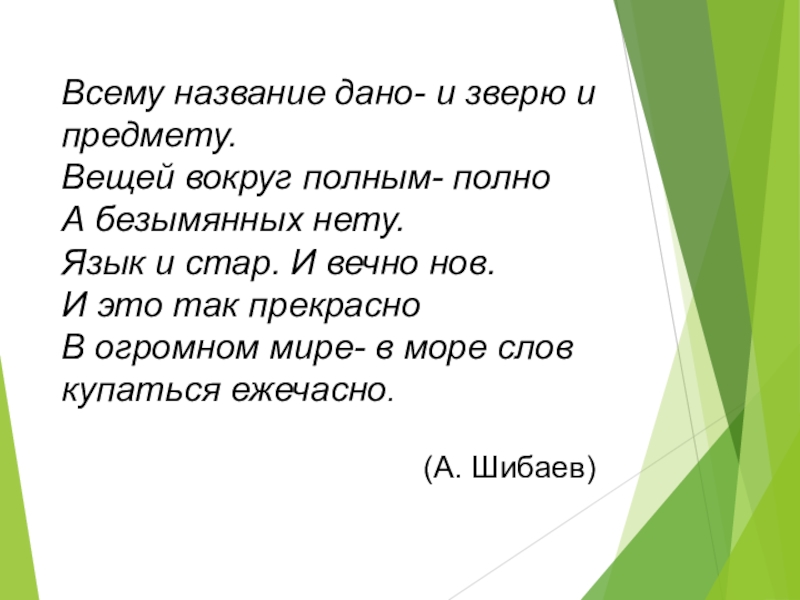 Всему название дано- и зверю и предмету.
Вещей вокруг полным- полно
А безымянных нету.
Язык и стар. И вечно нов.
И это так прекрасно
В огромном мире- в море слов
купаться ежечасно.

(А. Шибаев)